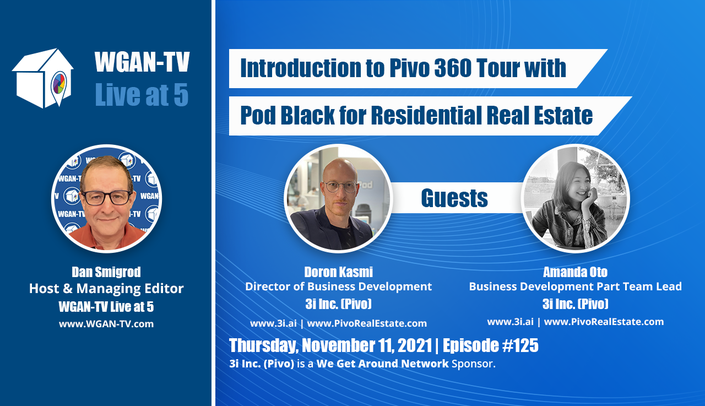 WGAN-TV
Live at 5

Dan Smigrod
Host & Managing Editor
WGAN-TV Live at 5
www.WGAN-TV.com

Introduction to Pivo 360 Tour with
Pod Black for Residential Real Estate

Guests

Doron Kasmi
Director of Business Development
3i Inc. (Pivo)
www.3i.ai | www.PivoRealEstate.com

Amanda Oto
Business Development Part Team Lead
3i Inc. (Pivo)
www.3i.ai | www.PivoRealEstate.com

Thursday, November 11, 2021 | Episode #125
3i Inc. (Pivo) is a We Get Around Network Sponsor.